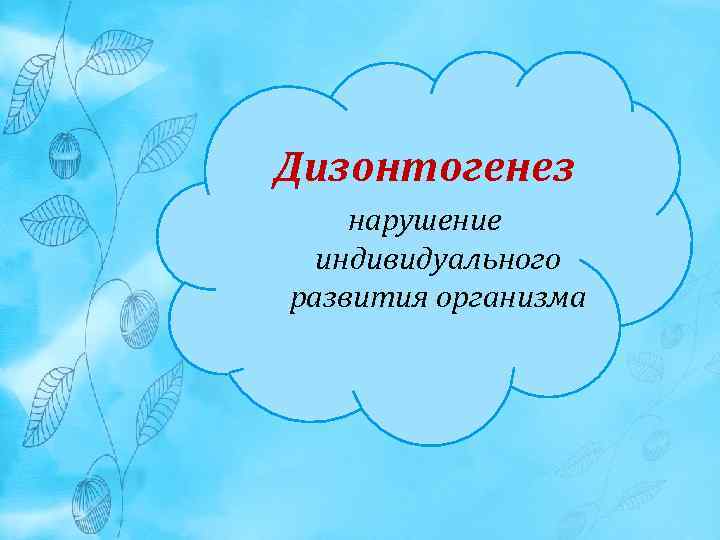 Дизонтогенез

нарушение индивидуального развития организма